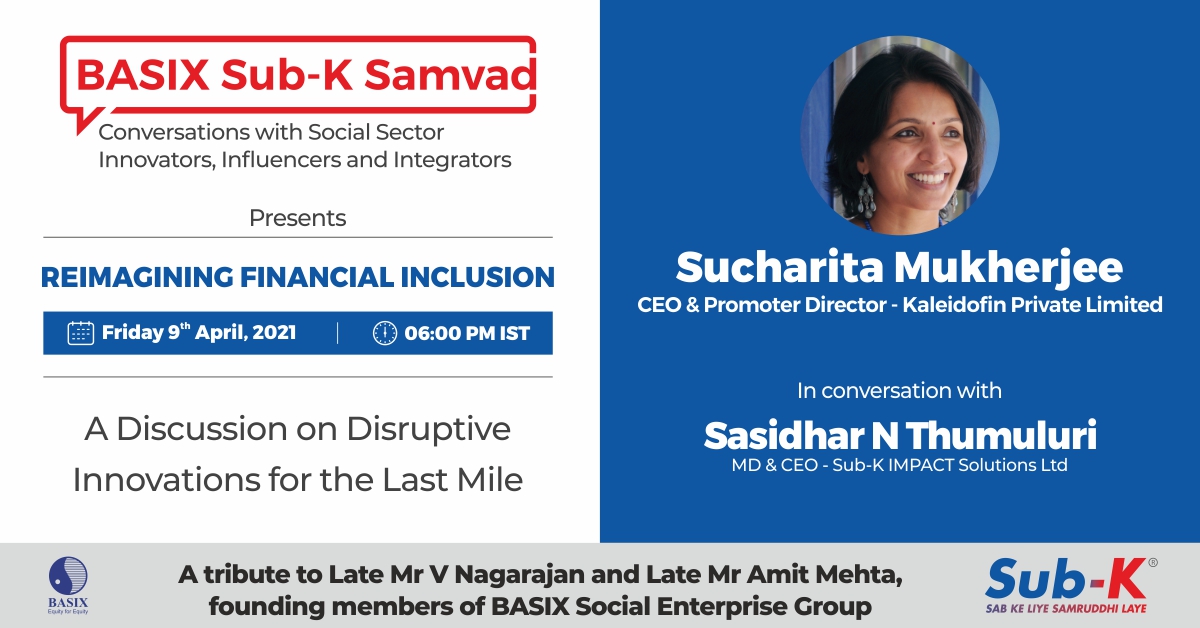 BASIX Sub-K Samvad
Conversations with Social Sector Innovators, Influencers and Integrators

Presents

REIMAGINING FINANCIAL INCLUSION

Friday 9$^{th}$ April, 2021 | 06:00 PM IST

A Discussion on Disruptive Innovations for the Last Mile

Sucharita Mukherjee
CEO & Promoter Director - Kaleidofin Private Limited

In conversation with

Sasidhar N Thumuluri
MD & CEO - Sub-K IMPACT Solutions Ltd

BASIX
Equity for Equity

A tribute to Late Mr V Nagarajan and Late Mr Amit Mehta, founding members of BASIX Social Enterprise Group

Sub-K®
SAB KE LIYE SAMRUDDHI LAYE